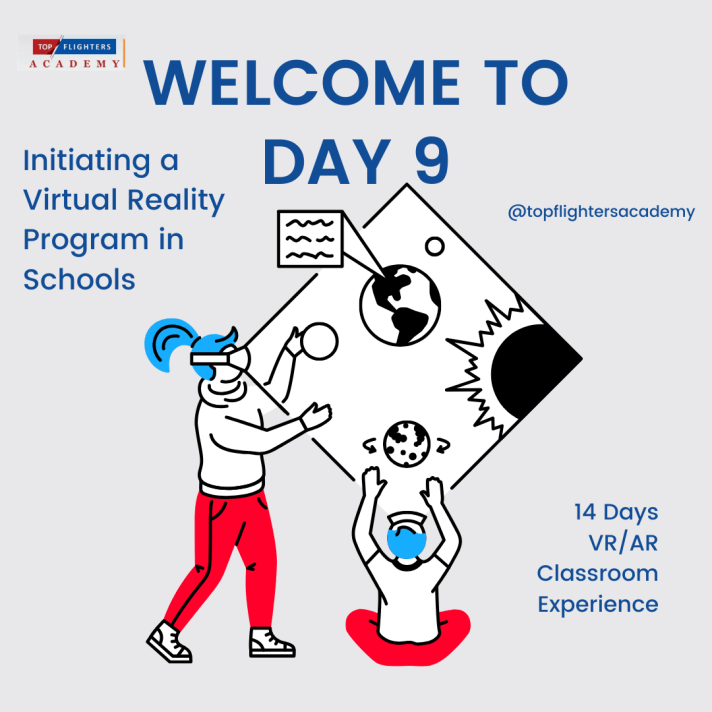 TOP FLIGHTERS
ACADEMY

WELCOME TO DAY 9

Initiating a Virtual Reality Program in Schools

@topflightersacademy

14 Days VR/AR Classroom Experience